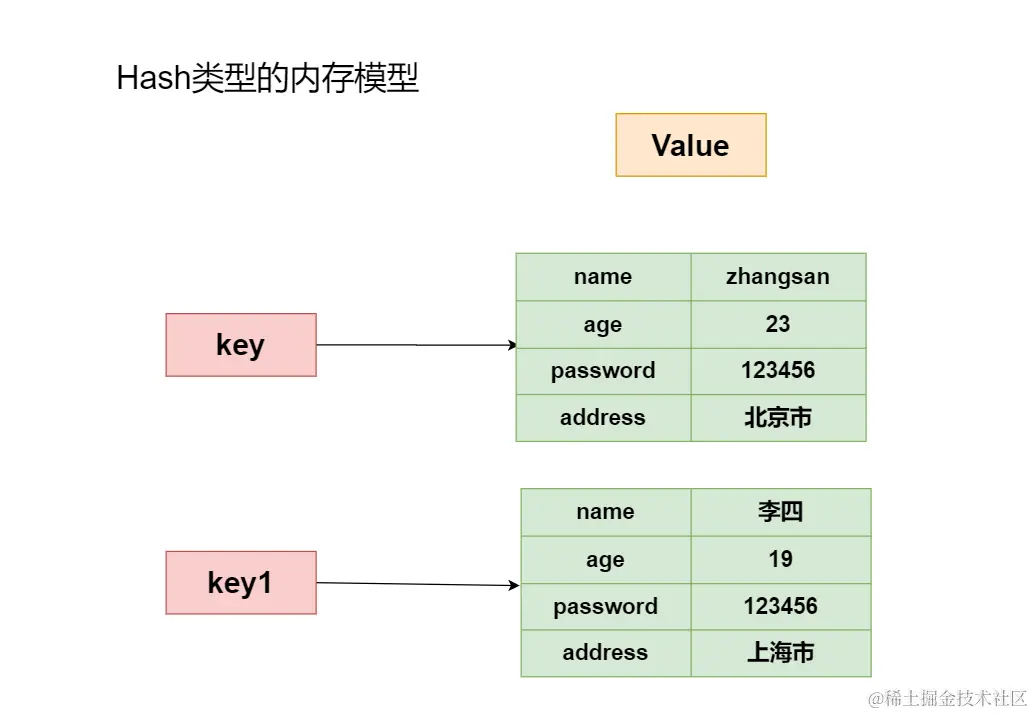 Hash类型的内存模型

Value

key

| name | zhangsan |
|---|---|
| age | 23 |
| password | 123456 |
| address | 北京市 |

key1

| name | 李四 |
|---|---|
| age | 19 |
| password | 123456 |
| address | 上海市 |

@稀土掘金技术社区